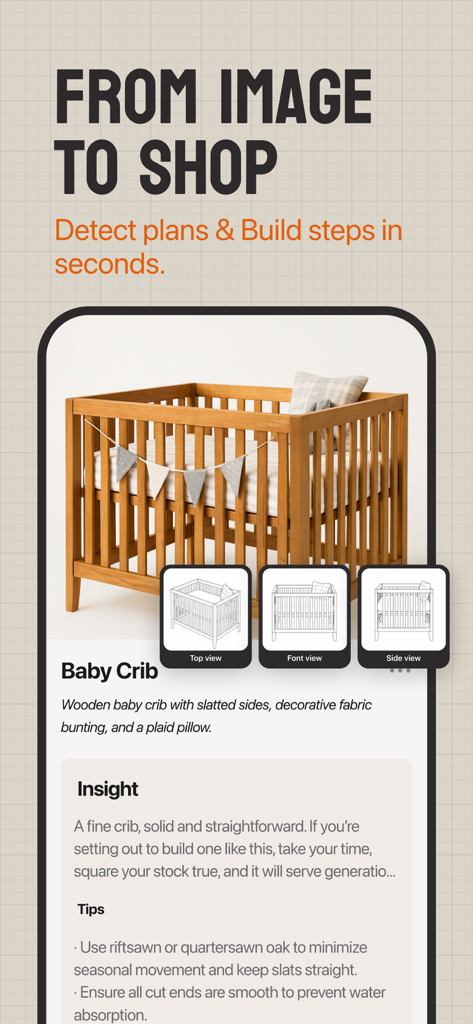 FROM IMAGE TO SHOP

Detect plans & Build steps in seconds.

Top view

Font view

Side view

Baby Crib

Wooden baby crib with slatted sides, decorative fabric bunting, and a plaid pillow.

Insight

A fine crib, solid and straightforward. If you're setting out to build one like this, take your time, square your stock true, and it will serve generatio...

Tips

· Use riftsawn or quartersawn oak to minimize seasonal movement and keep slats straight.

· Ensure all cut ends are smooth to prevent water absorption.